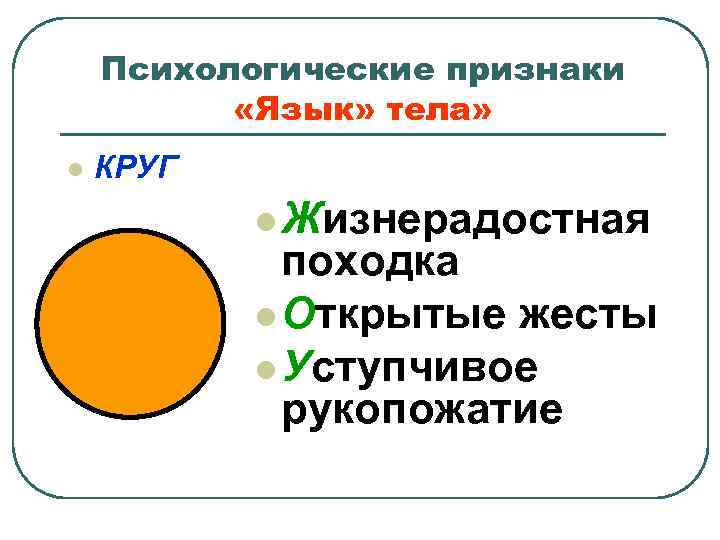 Психологические признаки
«Язык» тела»

КРУГ

Жизнерадостная походка

Открытые жесты

Уступчивое рукопожатие